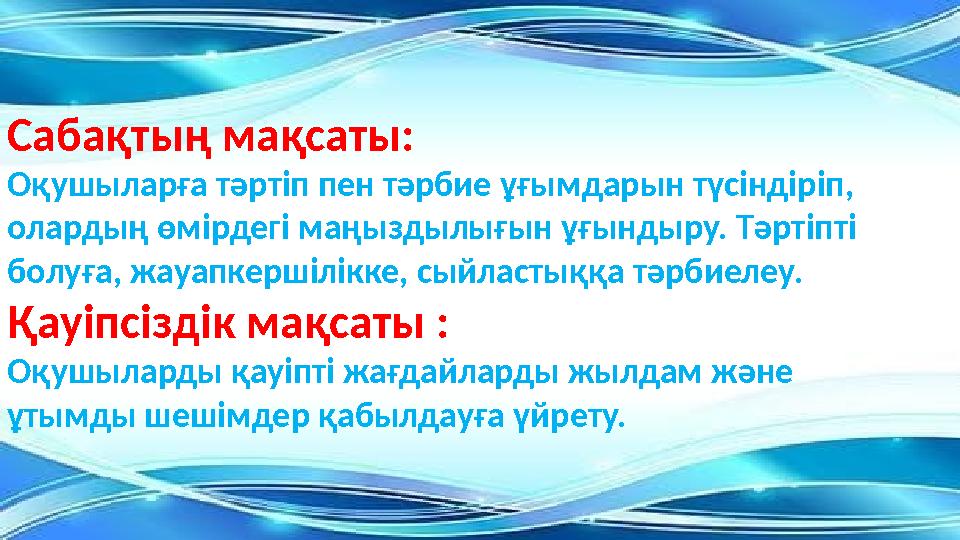 Сабақтың мақсаты:
Оқушыларға тәртіп пен тәрбие ұғымдарын түсіндіріп, олардың өмірдегі маңыздылығын ұғындыру. Тәртіпті болуға, жауапкершілікке, сыйластыққа тәрбиелеу.
Қауіпсіздік мақсаты :
Оқушыларды қауіпті жағдайларды жылдам және ұтымды шешімдер қабылдауға үйрету.